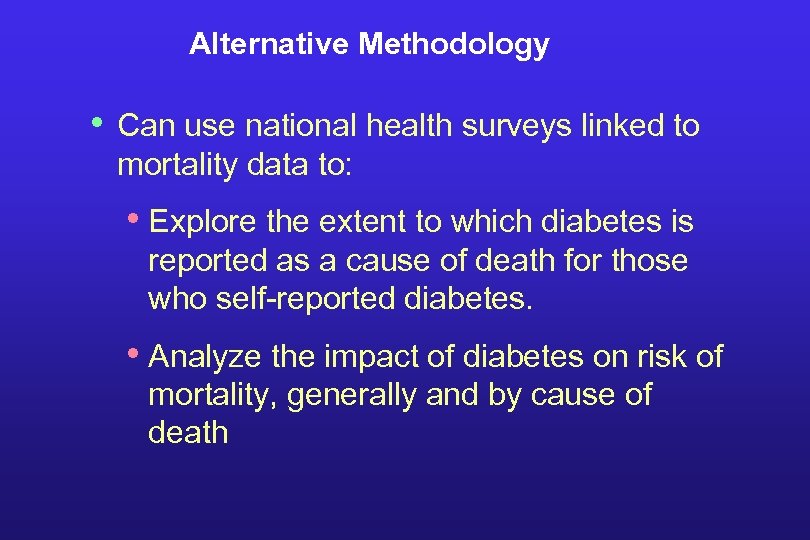 Alternative Methodology

• Can use national health surveys linked to mortality data to:

• Explore the extent to which diabetes is reported as a cause of death for those who self-reported diabetes.

• Analyze the impact of diabetes on risk of mortality, generally and by cause of death